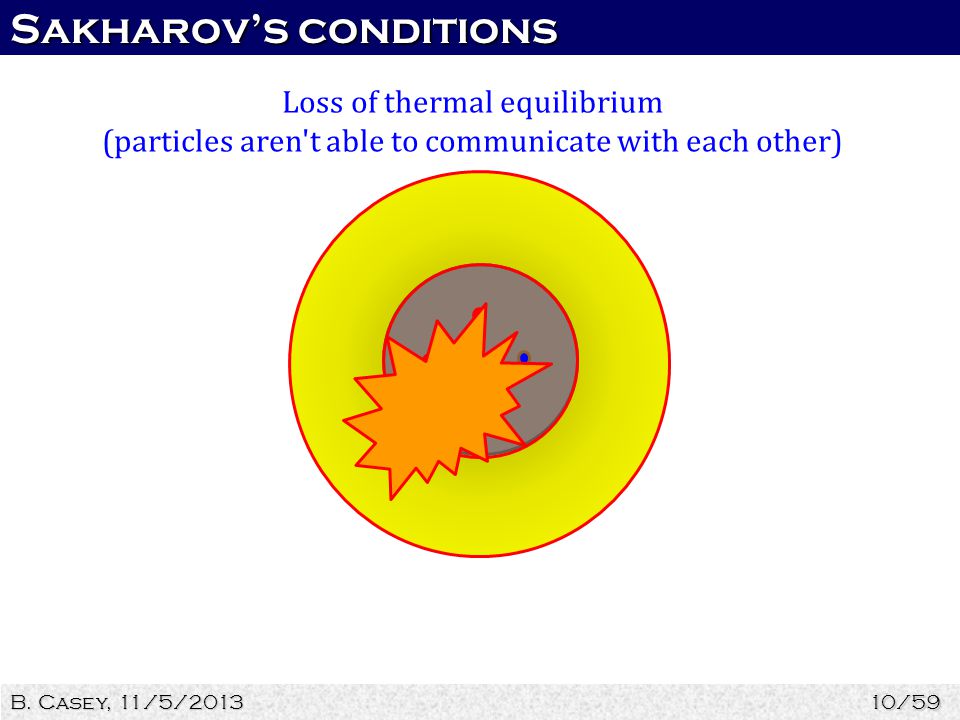 Sakharov's conditions

Loss of thermal equilibrium
(particles aren't able to communicate with each other)

B. Casey, 11/5/2013

10/59